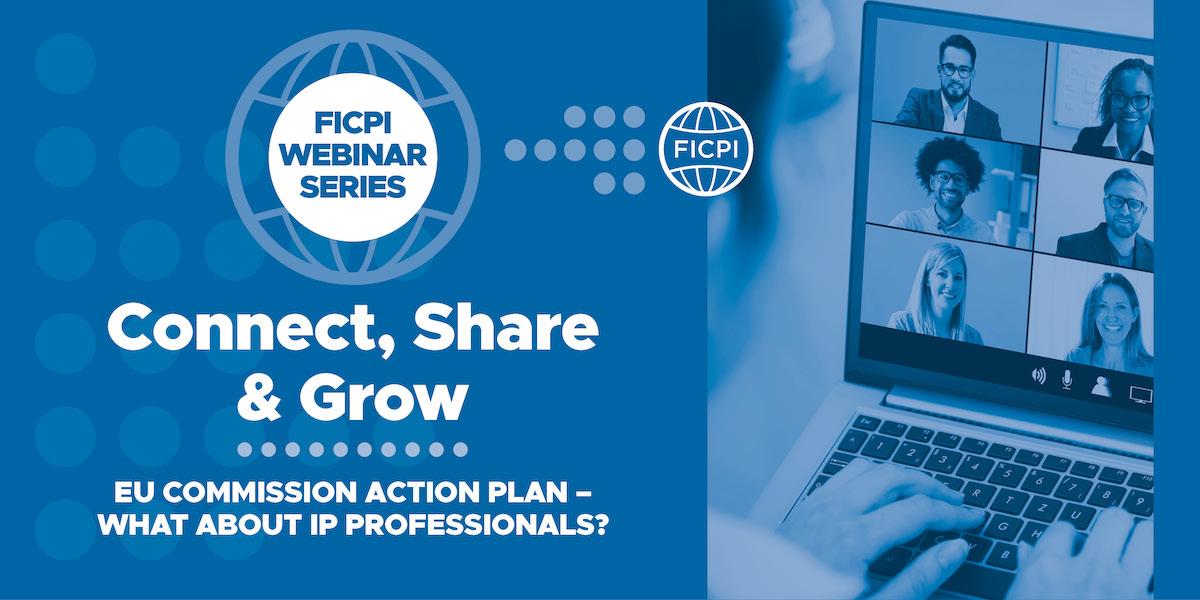 FICPI WEBINAR SERIES

FICPI

Connect, Share & Grow

EU COMMISSION ACTION PLAN – WHAT ABOUT IP PROFESSIONALS?